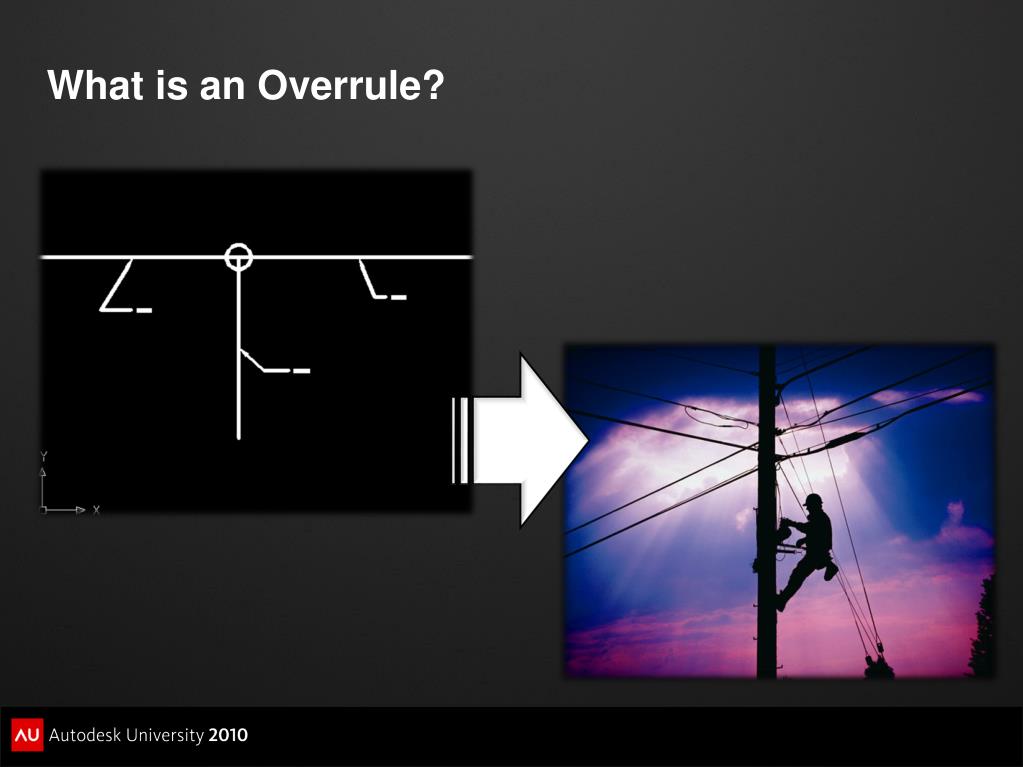 What is an Overrule?

Y

X

AU Autodesk University 2010